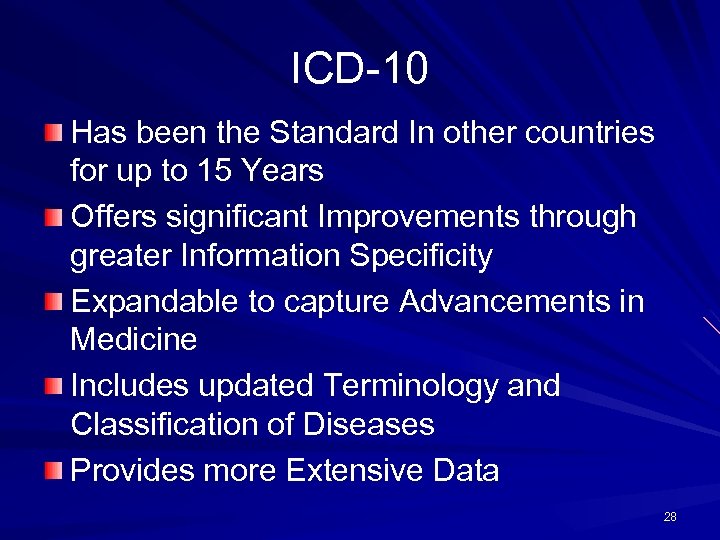 ICD-10

Has been the Standard In other countries for up to 15 Years

Offers significant Improvements through greater Information Specificity

Expandable to capture Advancements in Medicine

Includes updated Terminology and Classification of Diseases

Provides more Extensive Data

28